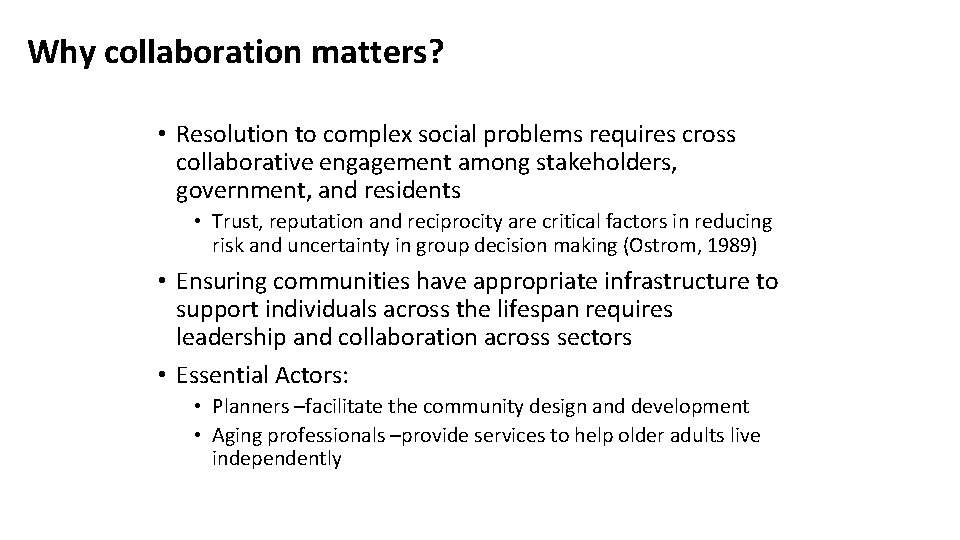 Why collaboration matters?

• Resolution to complex social problems requires cross collaborative engagement among stakeholders, government, and residents

• Trust, reputation and reciprocity are critical factors in reducing risk and uncertainty in group decision making (Ostrom, 1989)

• Ensuring communities have appropriate infrastructure to support individuals across the lifespan requires leadership and collaboration across sectors

• Essential Actors:

• Planners –facilitate the community design and development

• Aging professionals –provide services to help older adults live independently